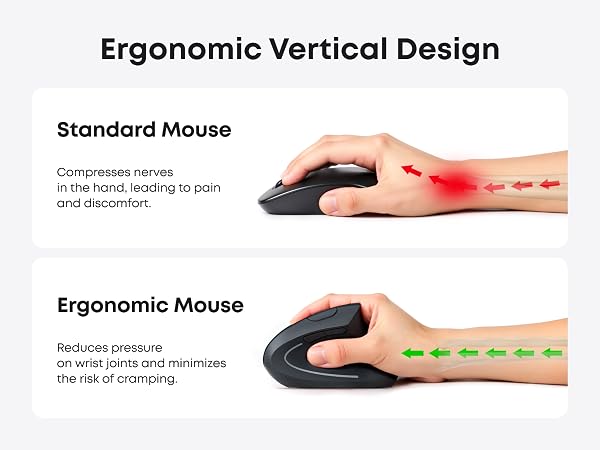 Ergonomic Vertical Design

Standard Mouse

Compresses nerves in the hand, leading to pain and discomfort.

Ergonomic Mouse

Reduces pressure on wrist joints and minimizes the risk of cramping.